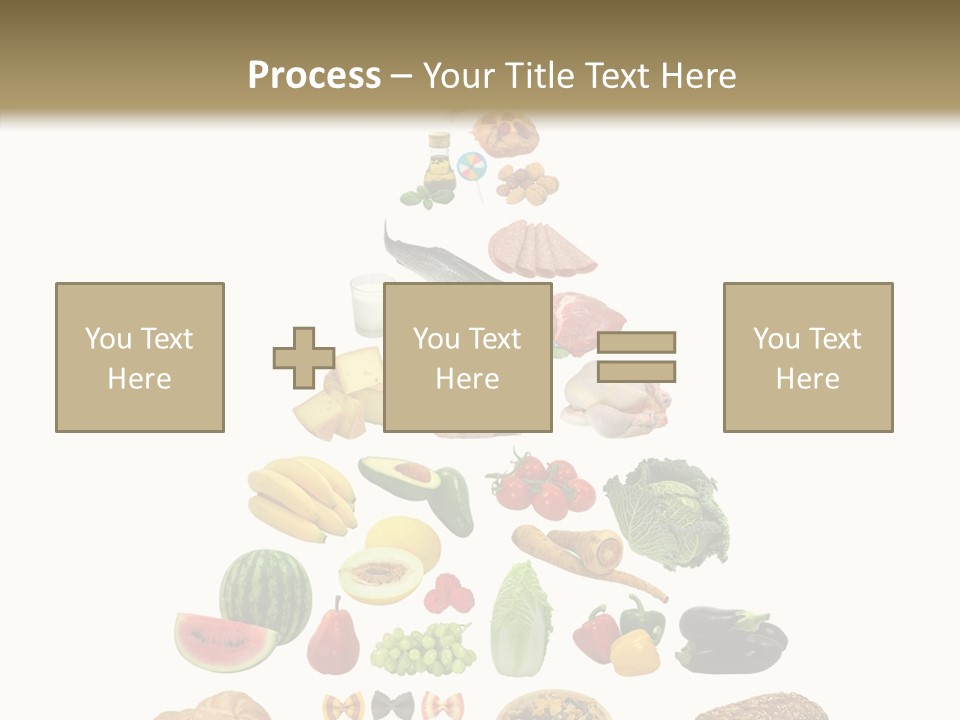 Process – Your Title Text Here

You Text Here

You Text Here

You Text Here